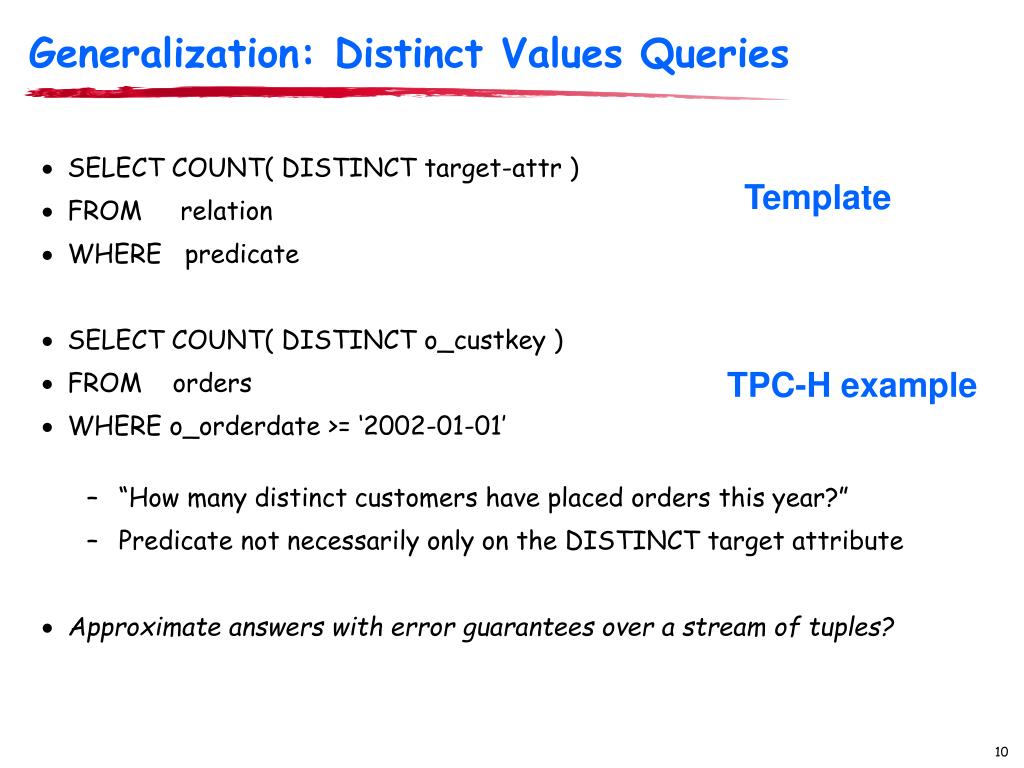 Generalization: Distinct Values Queries

• SELECT COUNT( DISTINCT target-attr )
• FROM relation
• WHERE predicate

Template

• SELECT COUNT( DISTINCT o_custkey )
• FROM orders
• WHERE o_orderdate >= ‘2002-01-01’

TPC-H example

– “How many distinct customers have placed orders this year?”
– Predicate not necessarily only on the DISTINCT target attribute

• Approximate answers with error guarantees over a stream of tuples?

10